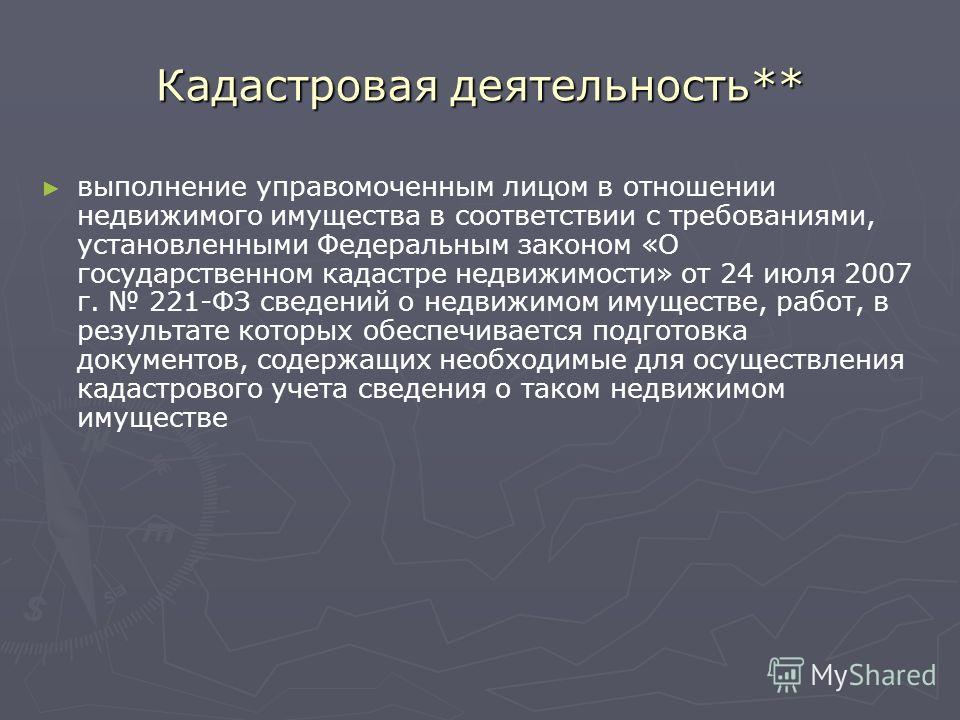 Кадастровая деятельность**

выполнение управомоченным лицом в отношении недвижимого имущества в соответствии с требованиями, установленными Федеральным законом «О государственном кадастре недвижимости» от 24 июля 2007 г. № 221-ФЗ сведений о недвижимом имуществе, работ, в результате которых обеспечивается подготовка документов, содержащих необходимые для осуществления кадастрового учета сведения о таком недвижимом имуществе

MyShared